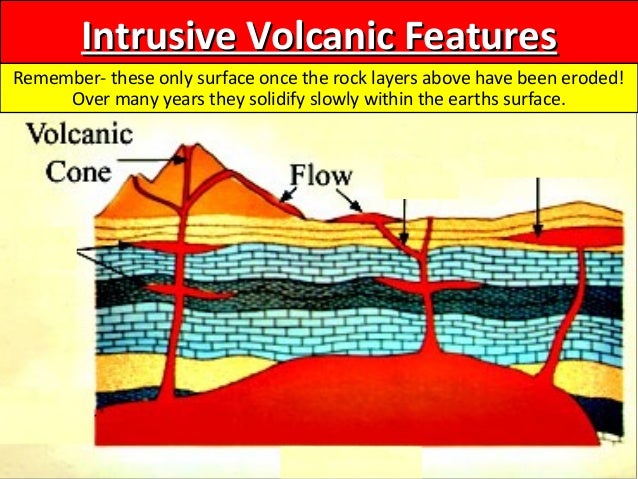 Intrusive Volcanic Features

Remember- these only surface once the rock layers above have been eroded! Over many years they solidify slowly within the earths surface.

Volcanic Cone

Flow